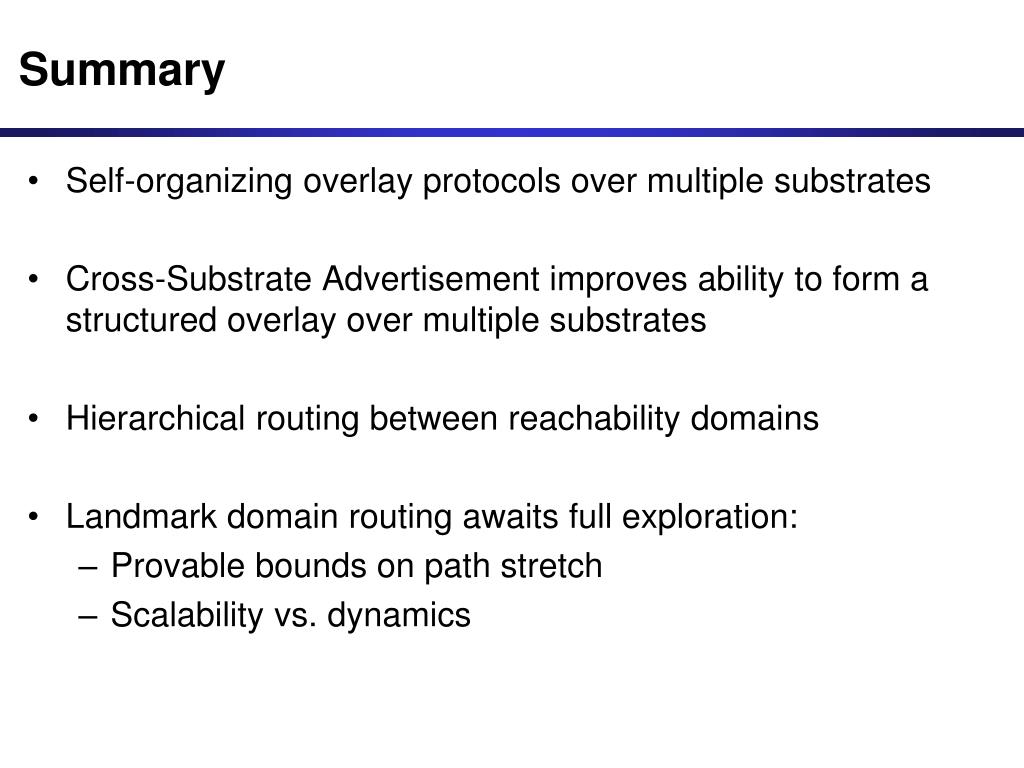 Summary

• Self-organizing overlay protocols over multiple substrates

• Cross-Substrate Advertisement improves ability to form a structured overlay over multiple substrates

• Hierarchical routing between reachability domains

• Landmark domain routing awaits full exploration:
– Provable bounds on path stretch
– Scalability vs. dynamics